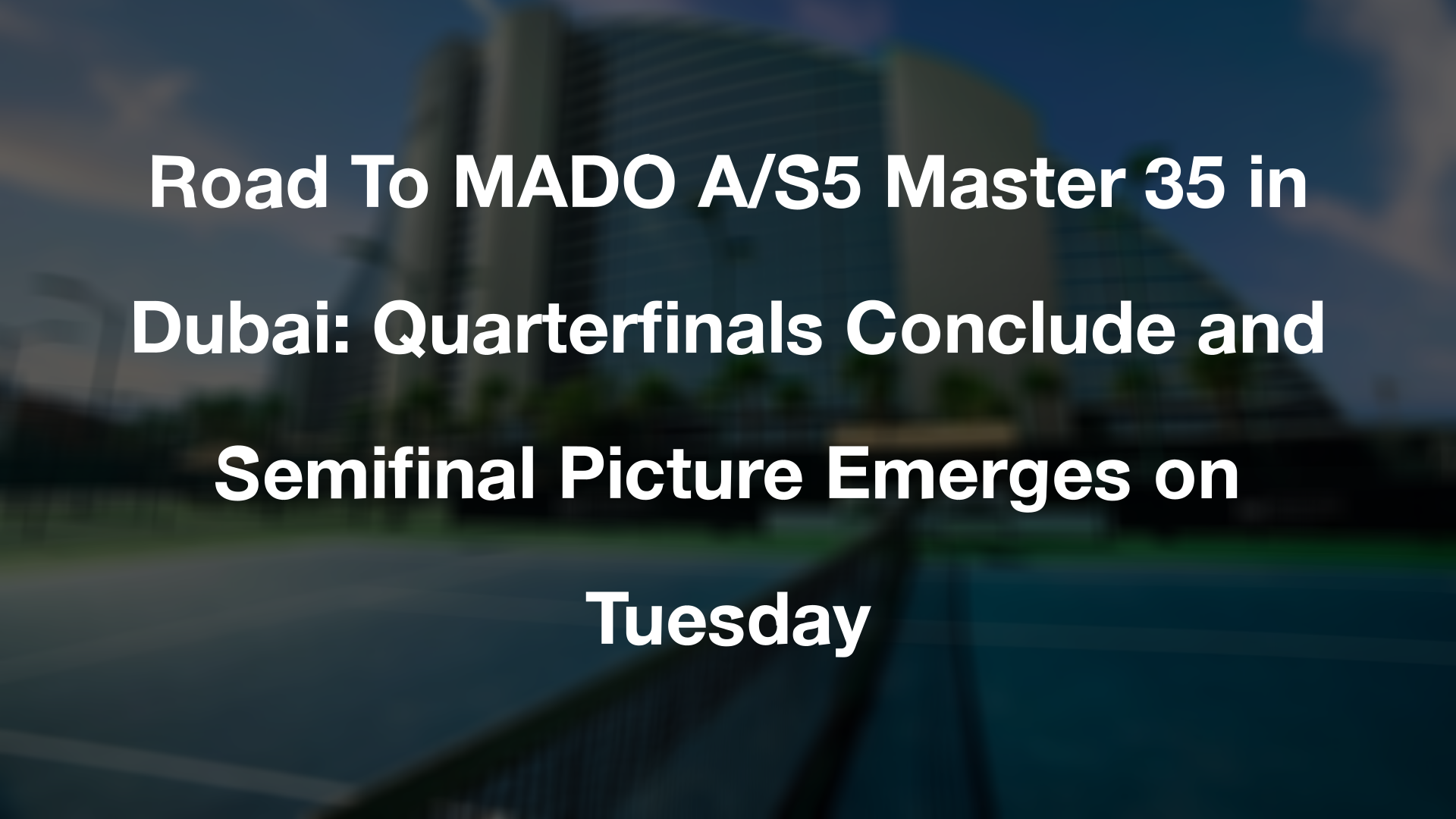 Road To MADO A/S5 Master 35 in Dubai: Quarterfinals Conclude and Semifinal Picture Emerges on Tuesday